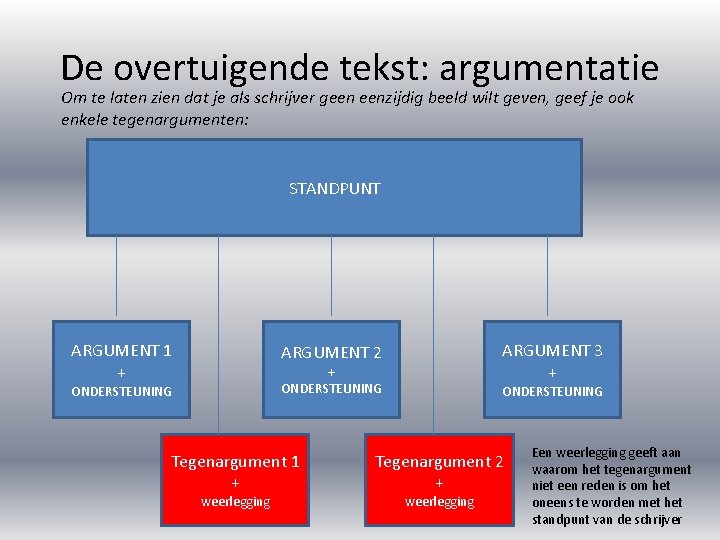 De overtuigende tekst: argumentatie

Om te laten zien dat je als schrijver geen eenzijdig beeld wilt geven, geef je ook enkele tegenargumenten:

STANDPUNT

ARGUMENT 1
+
ONDERSTEUNING

ARGUMENT 2
+
ONDERSTEUNING

ARGUMENT 3
+
ONDERSTEUNING

Tegenargument 1
+
weerlegging

Tegenargument 2
+
weerlegging

Een weerlegging geeft aan waarom het tegenargument niet een reden is om het oneens te worden met het standpunt van de schrijver